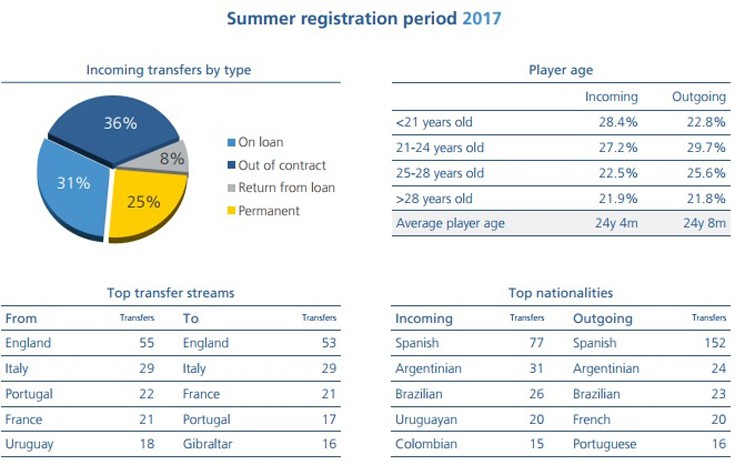 Summer registration period 2017

Incoming transfers by type

36%
8%
31%
25%

On loan
Out of contract
Return from loan
Permanent

Player age

| | Incoming | Outgoing |
|---|---|---|
| <21 years old | 28.4% | 22.8% |
| 21-24 years old | 27.2% | 29.7% |
| 25-28 years old | 22.5% | 25.6% |
| >28 years old | 21.9% | 21.8% |
| Average player age | 24y 4m | 24y 8m |

Top transfer streams

| From | Transfers | To | Transfers |
|---|---|---|---|
| England | 55 | England | 53 |
| Italy | 29 | Italy | 29 |
| Portugal | 22 | France | 21 |
| France | 21 | Portugal | 17 |
| Uruguay | 18 | Gibraltar | 16 |

Top nationalities

| Incoming | Transfers | Outgoing | Transfers |
|---|---|---|---|
| Spanish | 77 | Spanish | 152 |
| Argentinian | 31 | Argentinian | 24 |
| Brazilian | 26 | Brazilian | 23 |
| Uruguayan | 20 | French | 20 |
| Colombian | 15 | Portuguese | 16 |